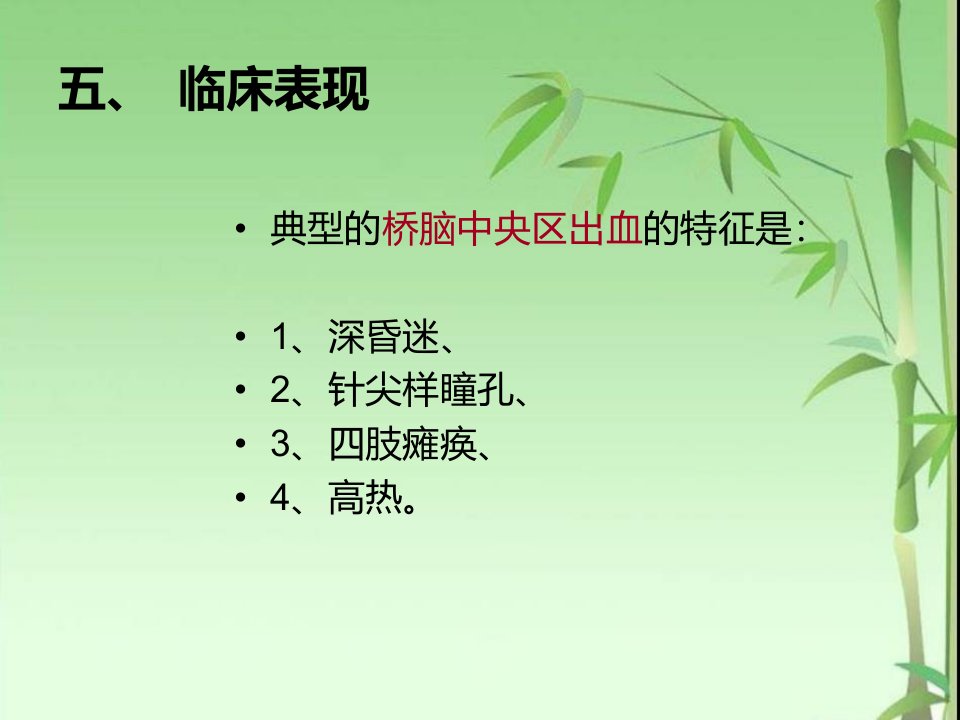 五、 临床表现

• 典型的桥脑中央区出血的特征是:

• 1、深昏迷、
• 2、针尖样瞳孔、
• 3、四肢瘫痪、
• 4、高热。